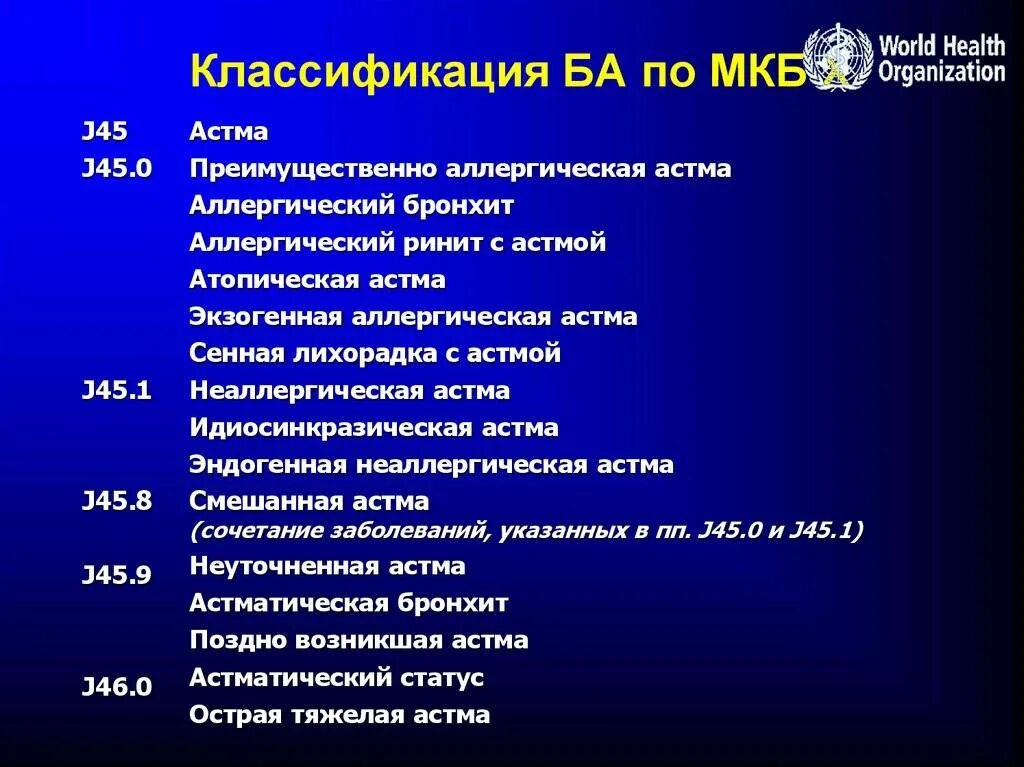 Классификация БА по МКБ X

World Health Organization

J45 Астма

J45.0 Преимущественно аллергическая астма
Аллергический бронхит
Аллергический ринит с астмой
Атопическая астма
Экзогенная аллергическая астма
Сенная лихорадка с астмой

J45.1 Неаллергическая астма
Идиосинкразическая астма
Эндогенная неаллергическая астма

J45.8 Смешанная астма
(сочетание заболеваний, указанных в пп. J45.0 и J45.1)

J45.9 Неуточненная астма
Астматическая бронхит
Поздно возникшая астма

J46.0 Астматический статус
Острая тяжелая астма